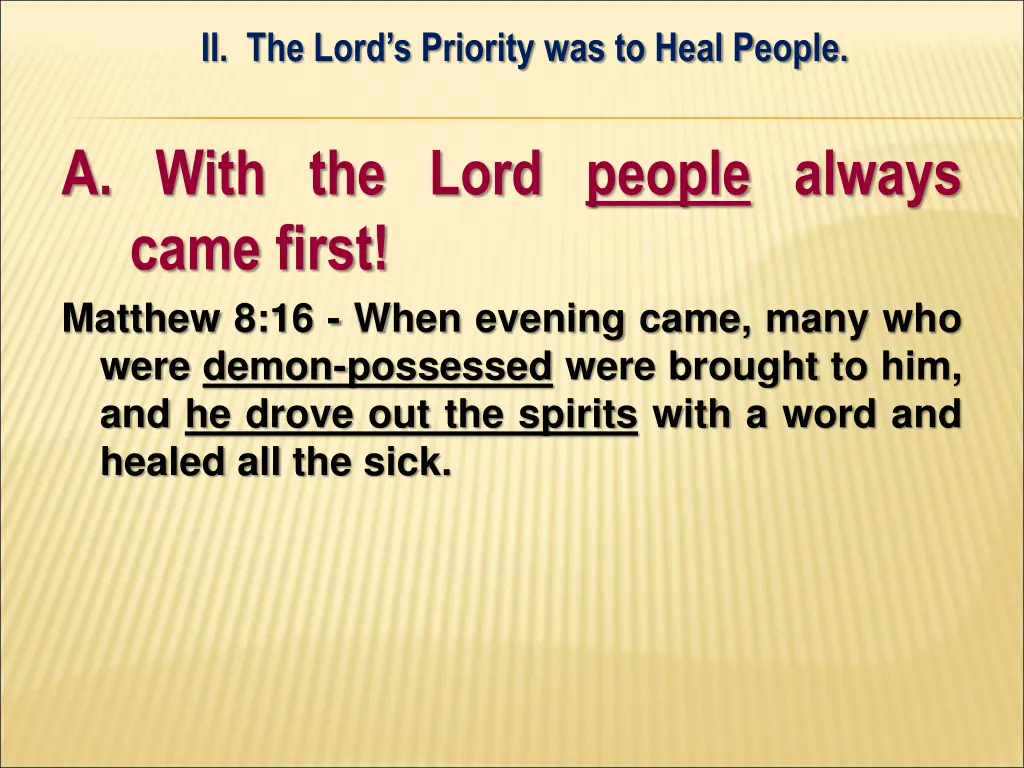 II. The Lord's Priority was to Heal People.

A. With the Lord people always came first!

Matthew 8:16 - When evening came, many who were demon-possessed were brought to him, and he drove out the spirits with a word and healed all the sick.